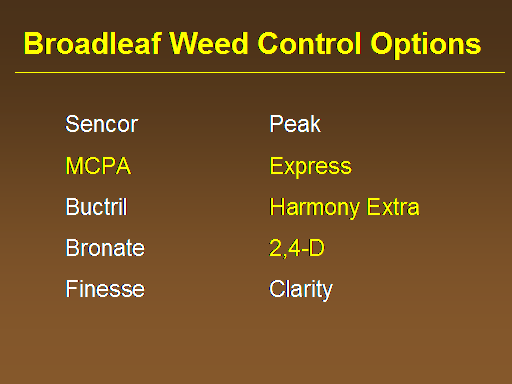 Broadleaf Weed Control Options

Sencor
MCPA
Buctril
Bronate
Finesse

Peak
Express
Harmony Extra
2,4-D
Clarity